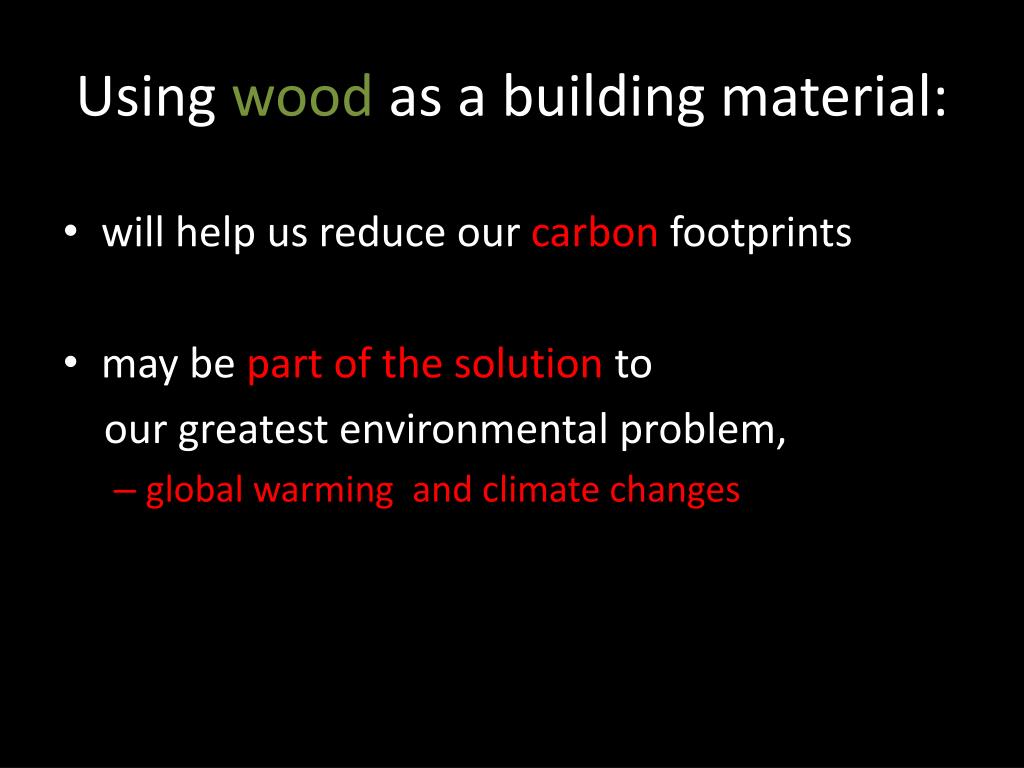 Using wood as a building material:

• will help us reduce our carbon footprints

• may be part of the solution to our greatest environmental problem,

– global warming and climate changes